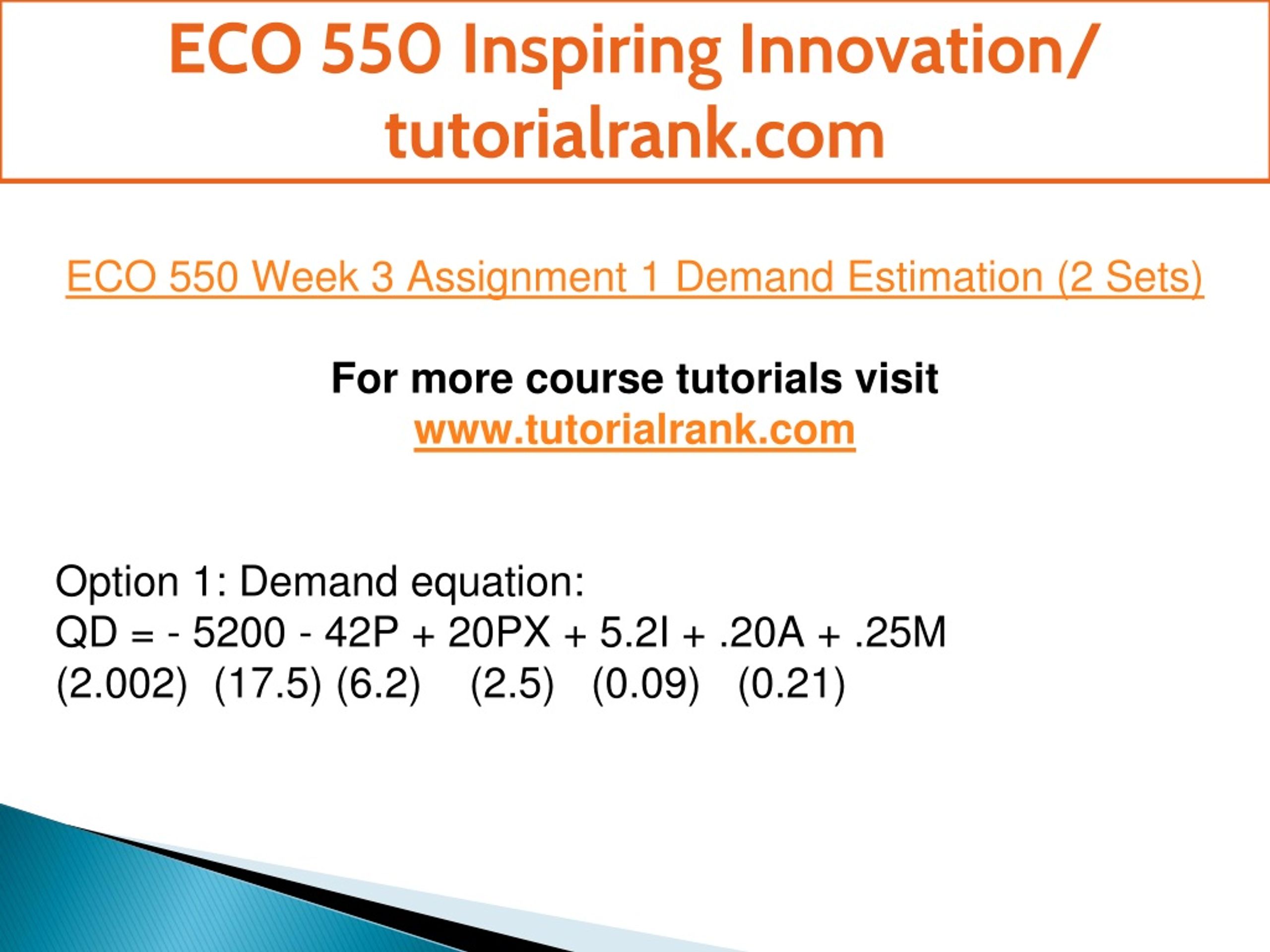 ECO 550 Inspiring Innovation/ tutorialrank.com

ECO 550 Week 3 Assignment 1 Demand Estimation (2 Sets)

For more course tutorials visit
www.tutorialrank.com

Option 1: Demand equation:
QD = - 5200 - 42P + 20PX + 5.2I + .20A + .25M
(2.002) (17.5) (6.2) (2.5) (0.09) (0.21)